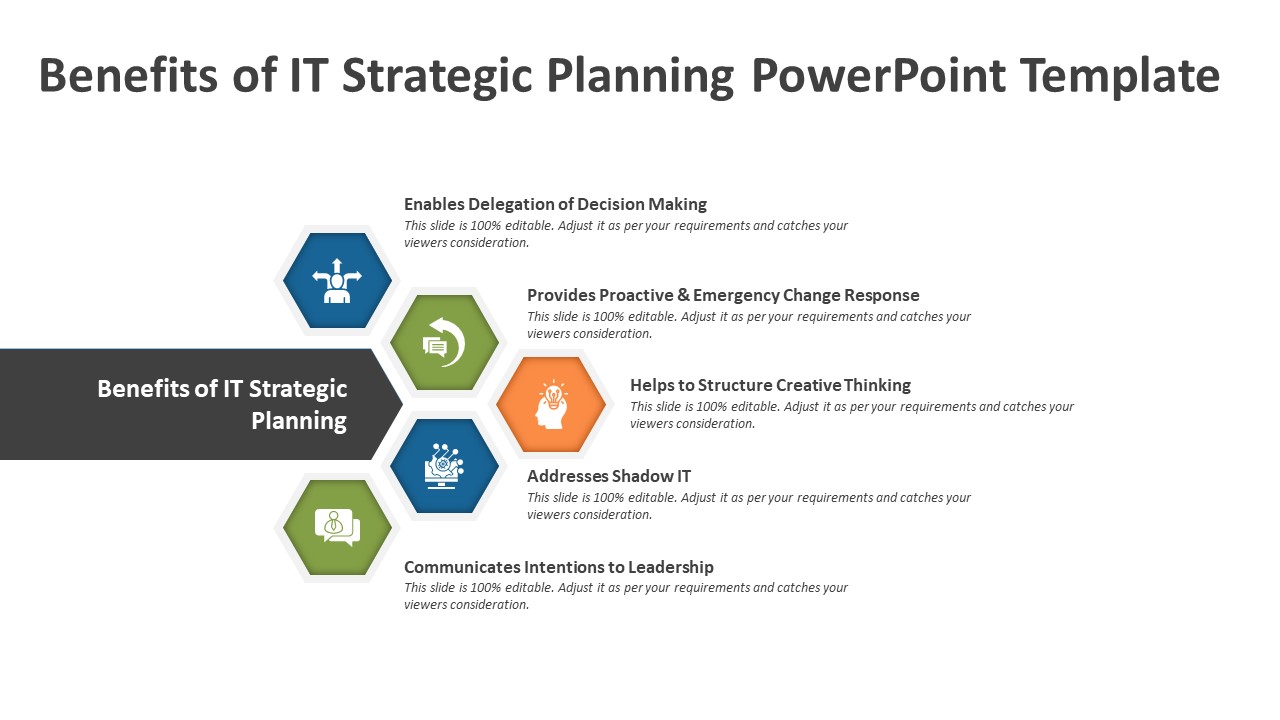 Benefits of IT Strategic Planning PowerPoint Template

Benefits of IT Strategic Planning

Enables Delegation of Decision Making
This slide is 100% editable. Adjust it as per your requirements and catches your viewers consideration.

Provides Proactive & Emergency Change Response
This slide is 100% editable. Adjust it as per your requirements and catches your viewers consideration.

Helps to Structure Creative Thinking
This slide is 100% editable. Adjust it as per your requirements and catches your viewers consideration.

Addresses Shadow IT
This slide is 100% editable. Adjust it as per your requirements and catches your viewers consideration.

Communicates Intentions to Leadership
This slide is 100% editable. Adjust it as per your requirements and catches your viewers consideration.